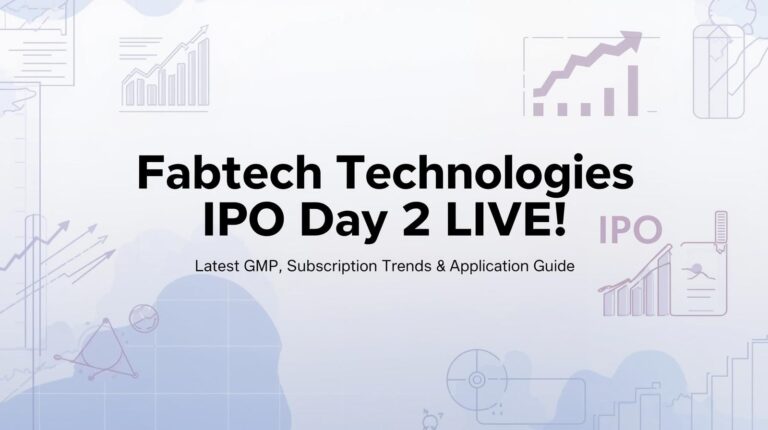 Fabtech Technologies
IPO Day 2 LIVE!

Latest GMP, Subscription Trends & Application Guide

IPO